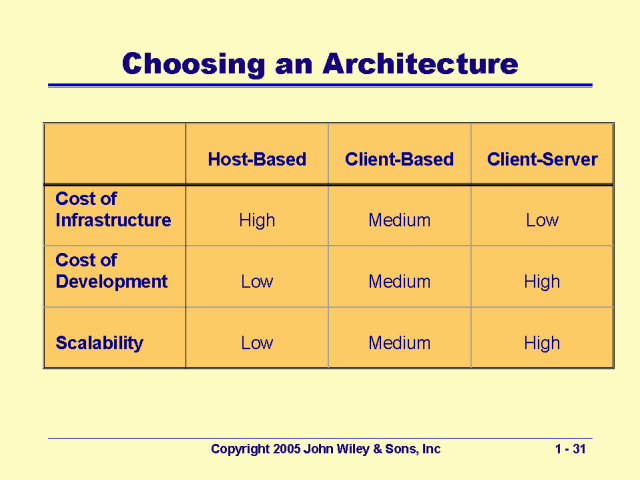 Choosing an Architecture

| | Host-Based | Client-Based | Client-Server |
|---|---|---|---|
| Cost of Infrastructure | High | Medium | Low |
| Cost of Development | Low | Medium | High |
| Scalability | Low | Medium | High |

Copyright 2005 John Wiley & Sons, Inc

1 - 31